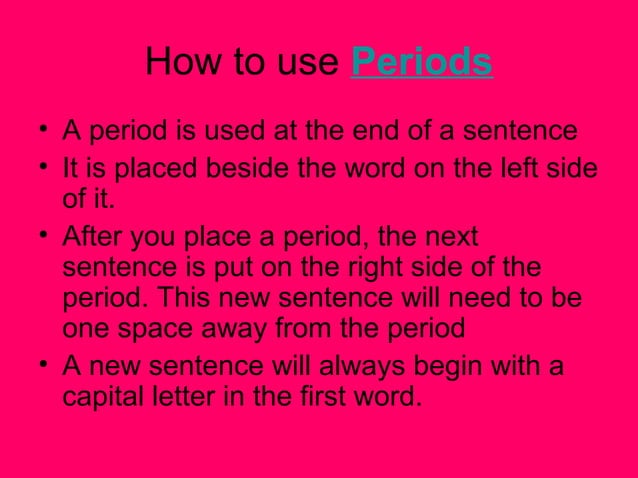 How to use Periods

• A period is used at the end of a sentence
• It is placed beside the word on the left side of it.
• After you place a period, the next sentence is put on the right side of the period. This new sentence will need to be one space away from the period
• A new sentence will always begin with a capital letter in the first word.